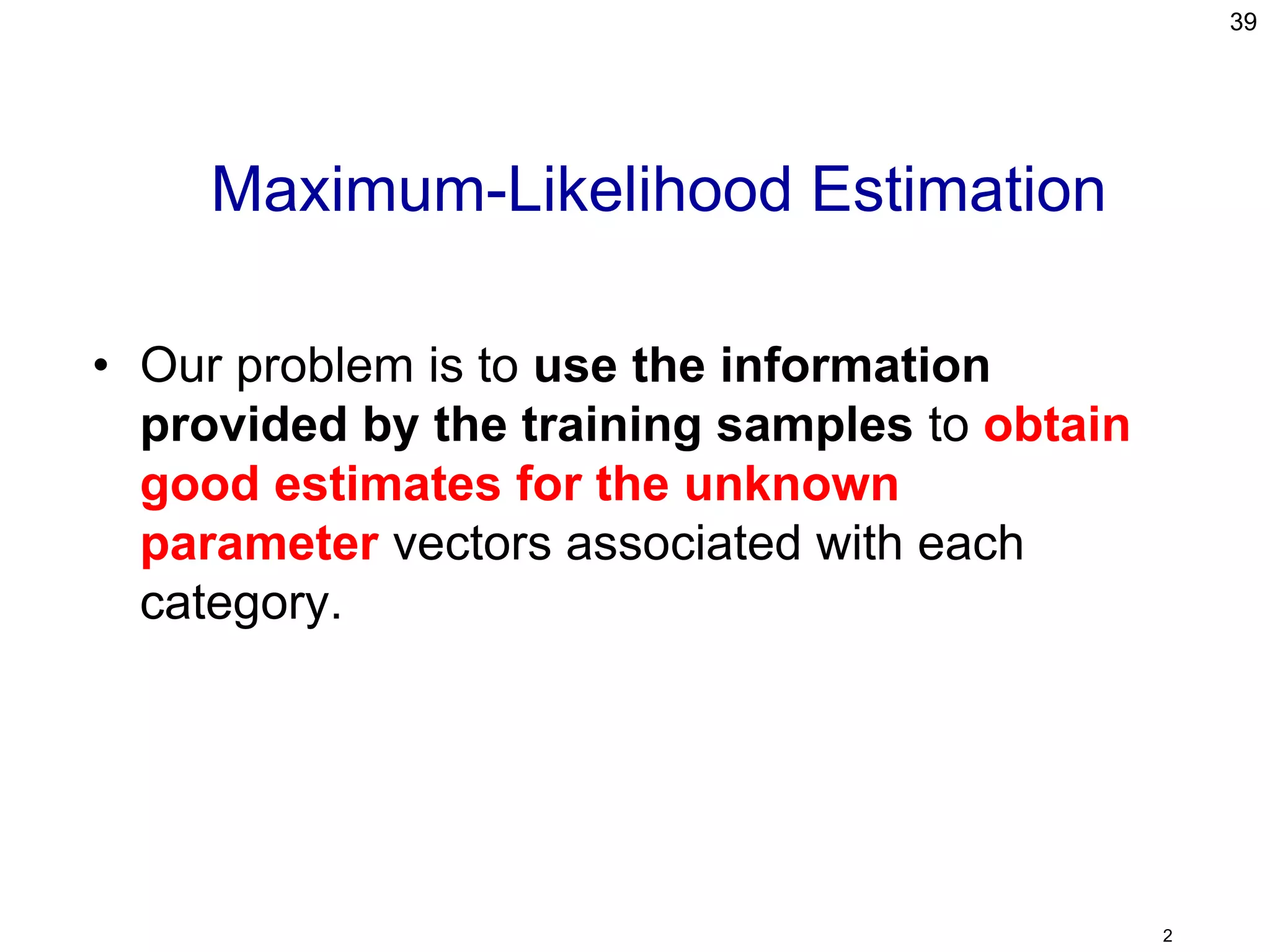 39

Maximum-Likelihood Estimation

• Our problem is to use the information provided by the training samples to obtain good estimates for the unknown parameter vectors associated with each category.

2